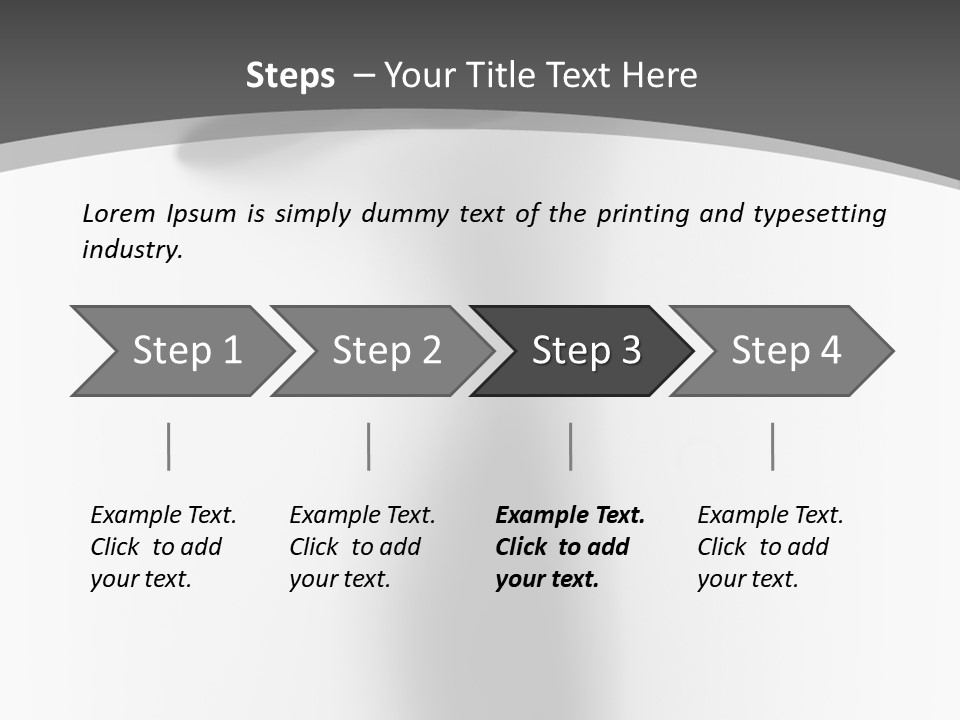 Steps – Your Title Text Here

Lorem Ipsum is simply dummy text of the printing and typesetting industry.

Step 1

Step 2

Step 3

Step 4

Example Text. Click to add your text.

Example Text. Click to add your text.

Example Text. Click to add your text.

Example Text. Click to add your text.